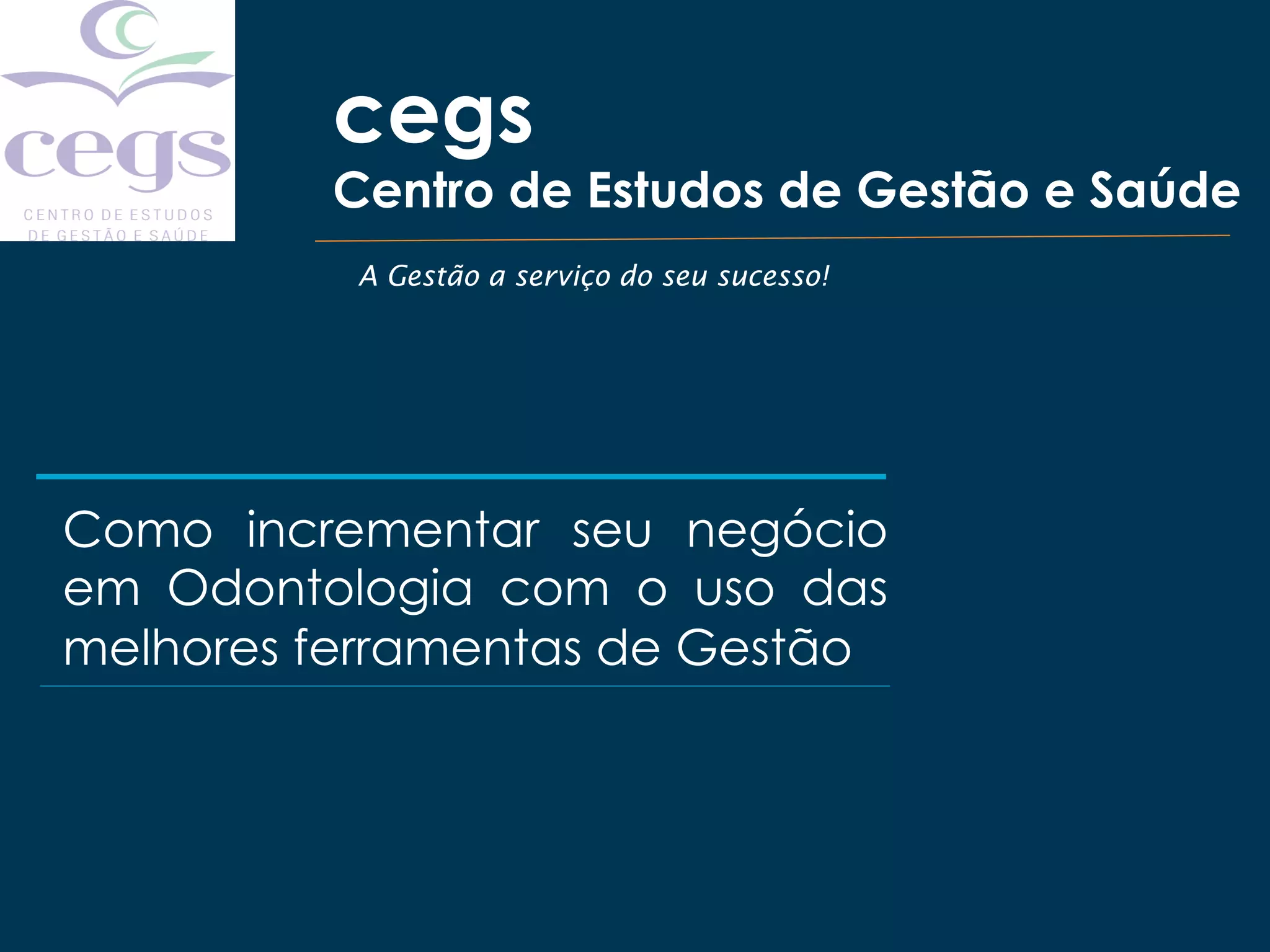 cegs
CENTRO DE ESTUDOS
DE GESTÃO E SAÚDE

cegs
Centro de Estudos de Gestão e Saúde

A Gestão a serviço do seu sucesso!

Como incrementar seu negócio em Odontologia com o uso das melhores ferramentas de Gestão